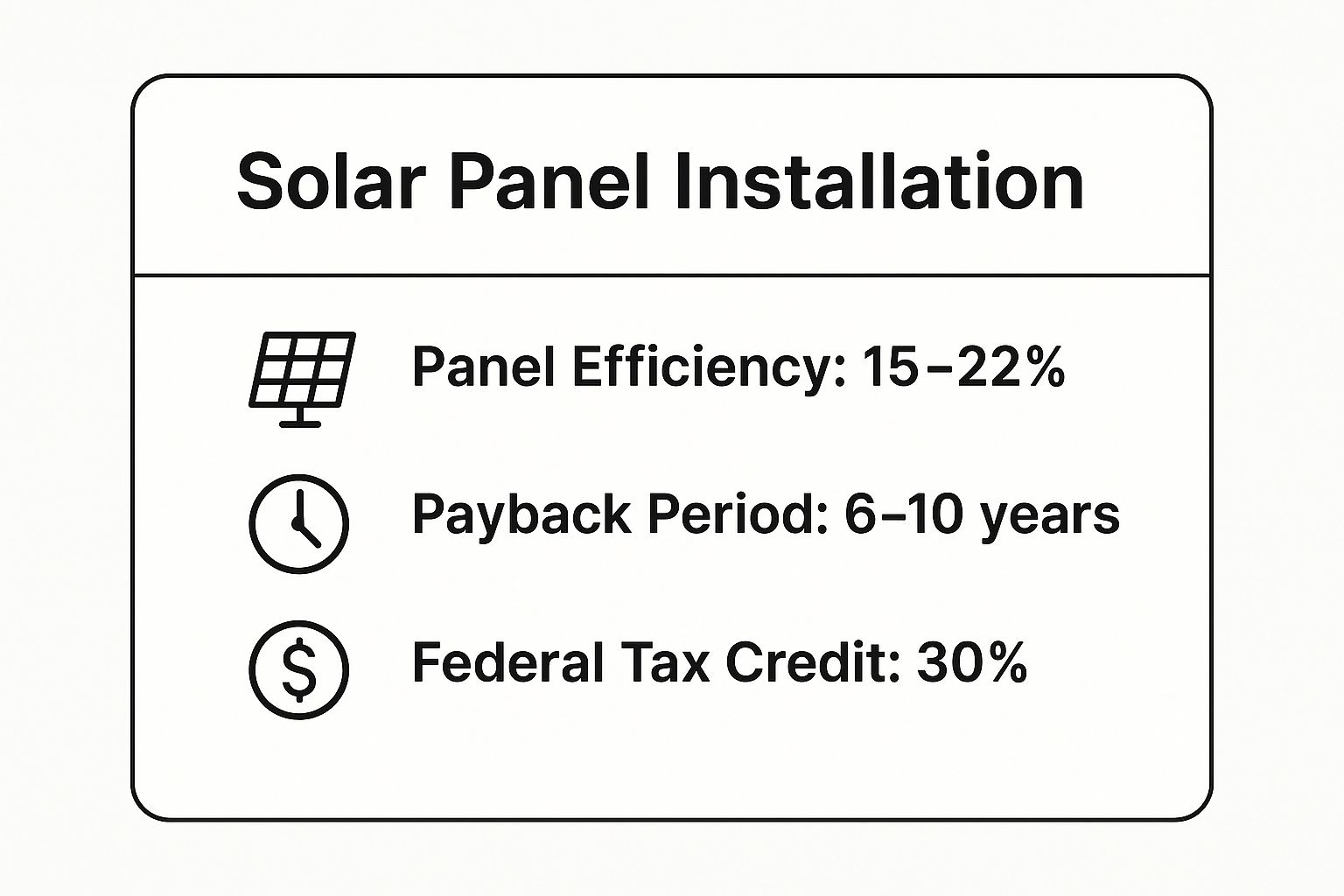 Solar Panel Installation

Panel Efficiency: 15–22%

Payback Period: 6–10 years

Federal Tax Credit: 30%